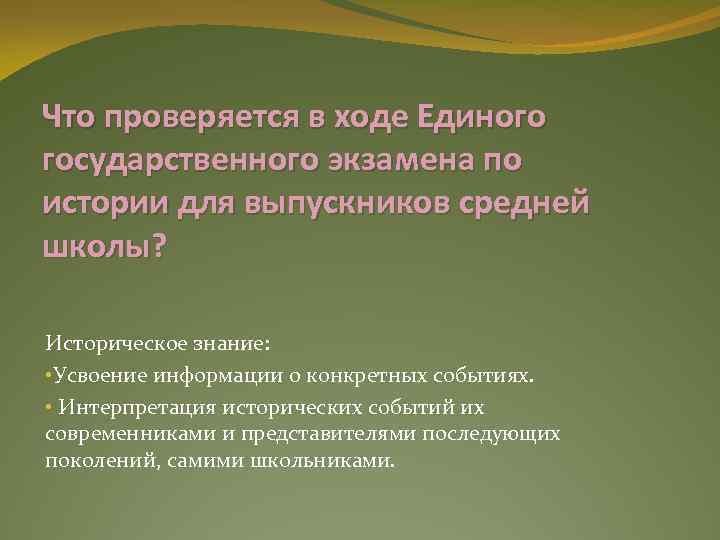 Что проверяется в ходе Единого государственного экзамена по истории для выпускников средней школы?

Историческое знание:

•Усвоение информации о конкретных событиях.

• Интерпретация исторических событий их современниками и представителями последующих поколений, самими школьниками.